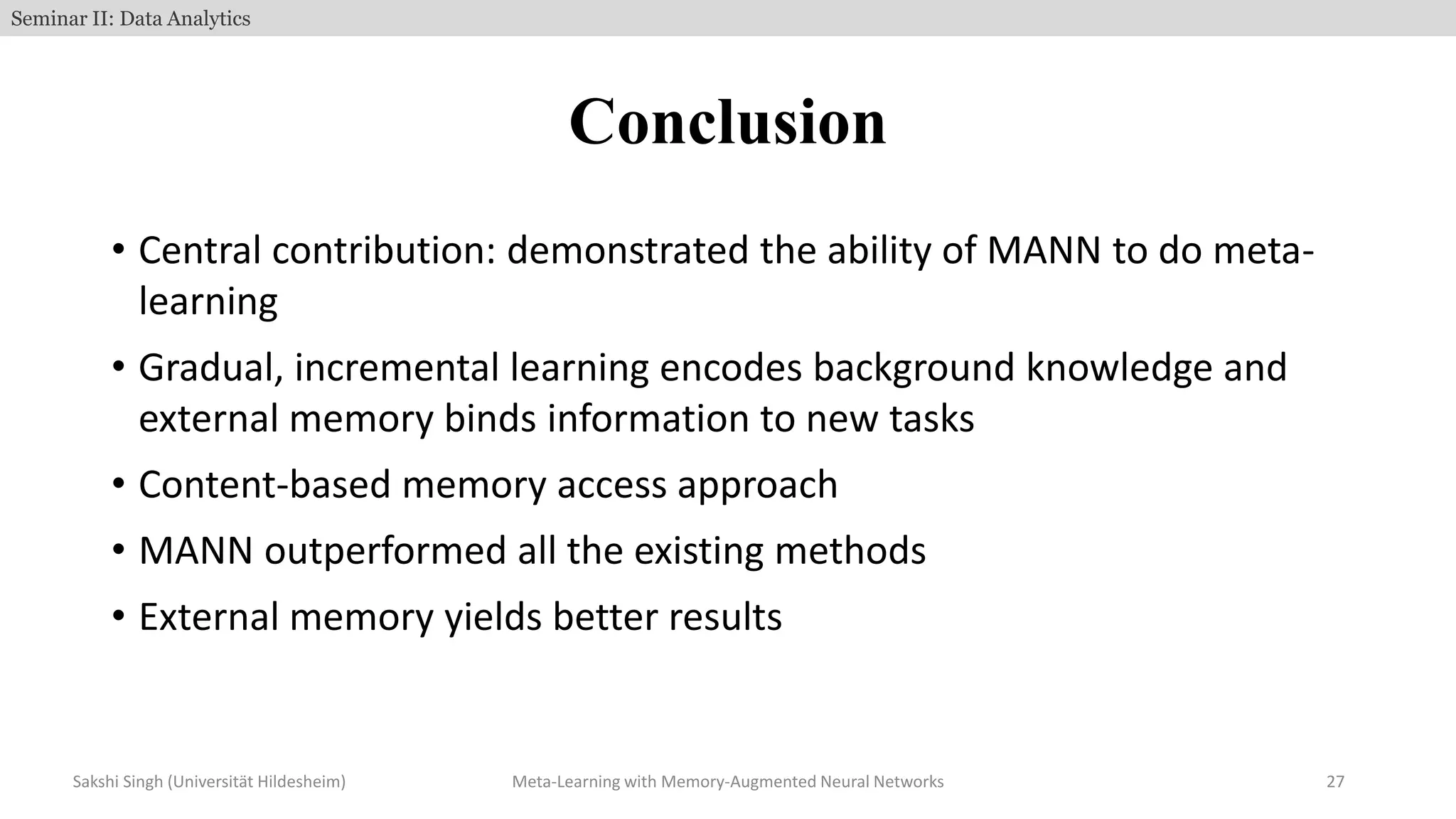 Seminar II: Data Analytics

Conclusion

• Central contribution: demonstrated the ability of MANN to do meta-learning

• Gradual, incremental learning encodes background knowledge and external memory binds information to new tasks

• Content-based memory access approach

• MANN outperformed all the existing methods

• External memory yields better results

Sakshi Singh (Universität Hildesheim) Meta-Learning with Memory-Augmented Neural Networks 27